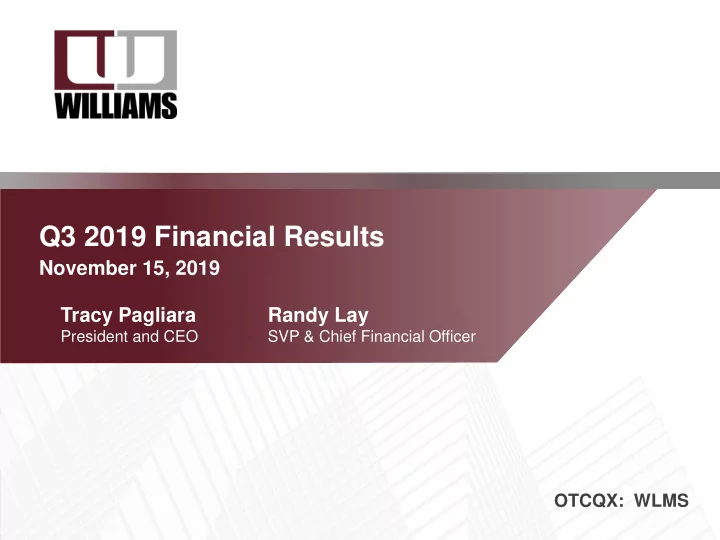 WILLIAMS

Q3 2019 Financial Results
November 15, 2019

Tracy Pagliara
President and CEO

Randy Lay
SVP & Chief Financial Officer

OTCQX: WLMS